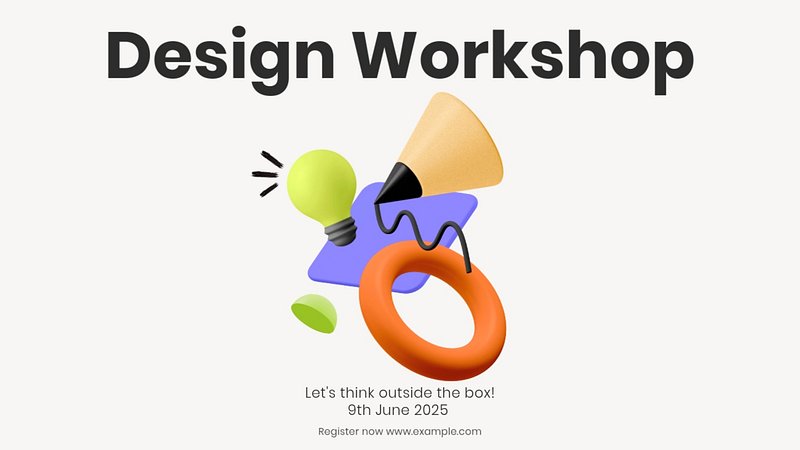 Design Workshop

Let's think outside the box!
9th June 2025

Register now www.example.com